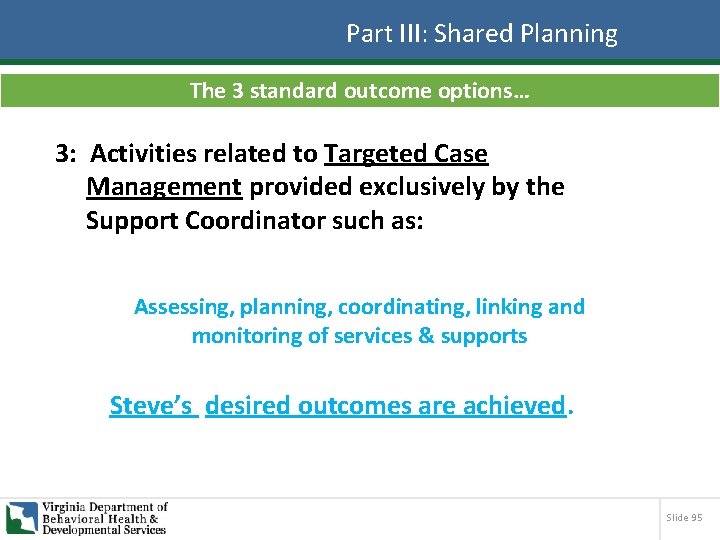 Part III: Shared Planning

The 3 standard outcome options…

3: Activities related to Targeted Case Management provided exclusively by the Support Coordinator such as:

Assessing, planning, coordinating, linking and monitoring of services & supports

Steve's desired outcomes are achieved.

Virginia Department of Behavioral Health & Developmental Services

Slide 95